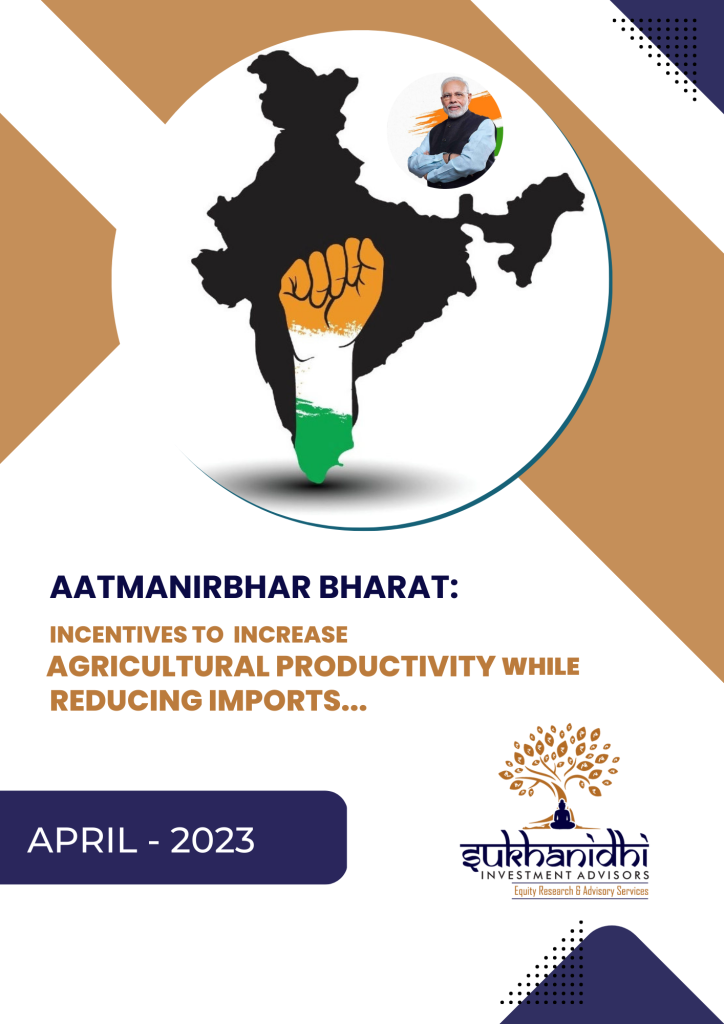 AATMANIRBHAR BHARAT:

INCENTIVES TO INCREASE AGRICULTURAL PRODUCTIVITY WHILE REDUCING IMPORTS...

APRIL - 2023

sukhanidhi
INVESTMENT ADVISORS
Equity Research & Advisory Services